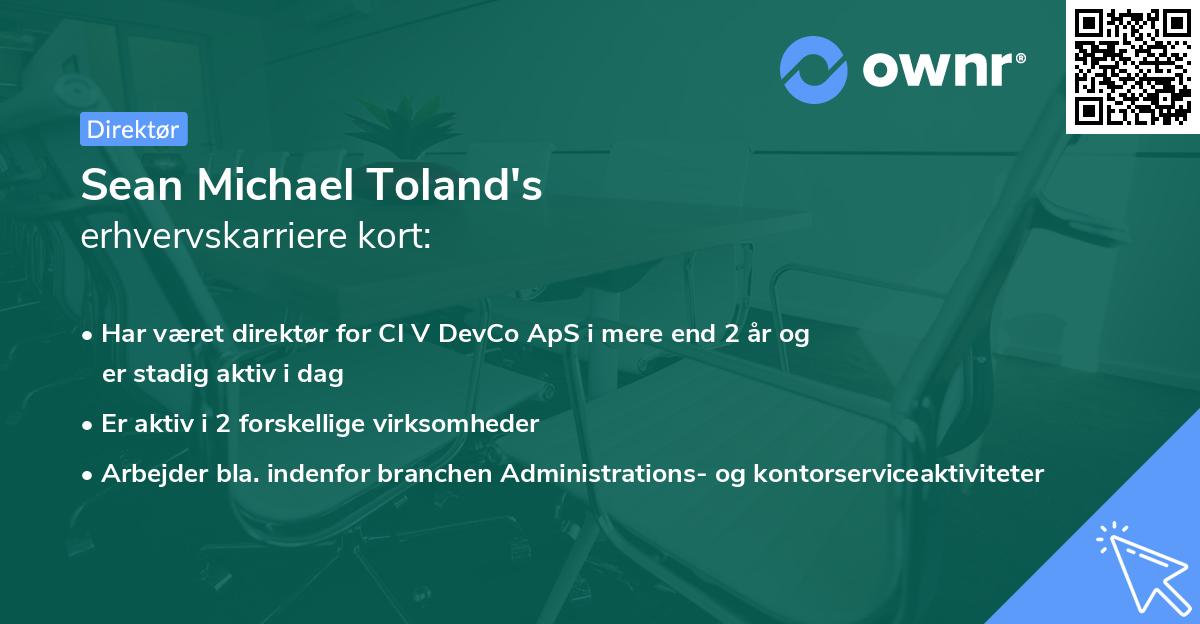 ownr®

Direktør

Sean Michael Toland's
erhvervskarriere kort:

• Har været direktør for CI V DevCo ApS i mere end 2 år og er stadig aktiv i dag

• Er aktiv i 2 forskellige virksomheder

• Arbejder bla. indenfor branchen Administrations- og kontorserviceaktiviteter